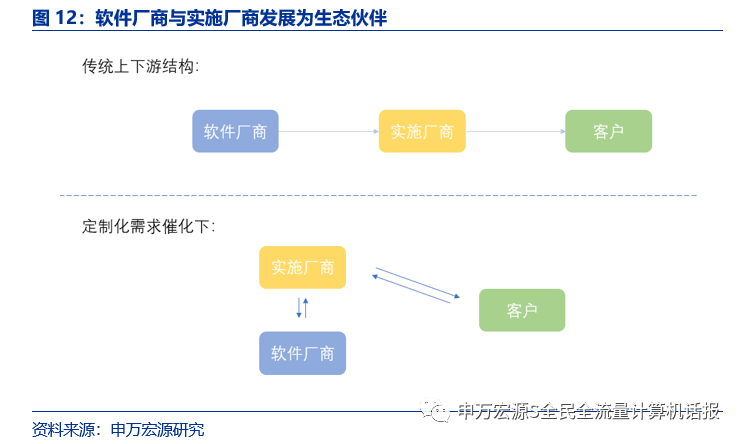 图 12：软件厂商与实施厂商发展为生态伙伴

传统上下游结构：

软件厂商

实施厂商

客户

定制化需求催化下：

实施厂商

客户

软件厂商

申万宏源S全民全流量计算机话报

资料来源：申万宏源研究